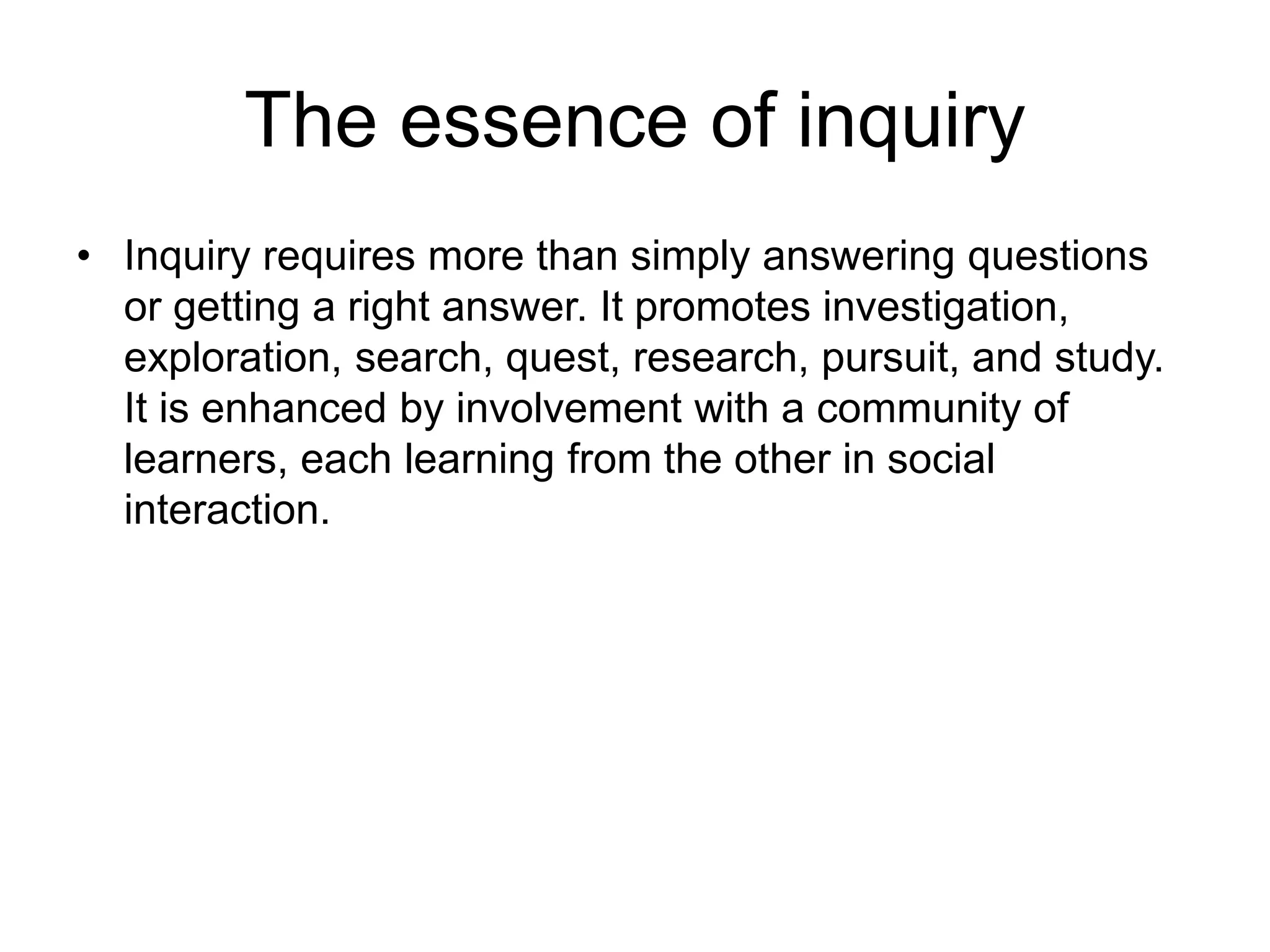 The essence of inquiry

• Inquiry requires more than simply answering questions or getting a right answer. It promotes investigation, exploration, search, quest, research, pursuit, and study. It is enhanced by involvement with a community of learners, each learning from the other in social interaction.